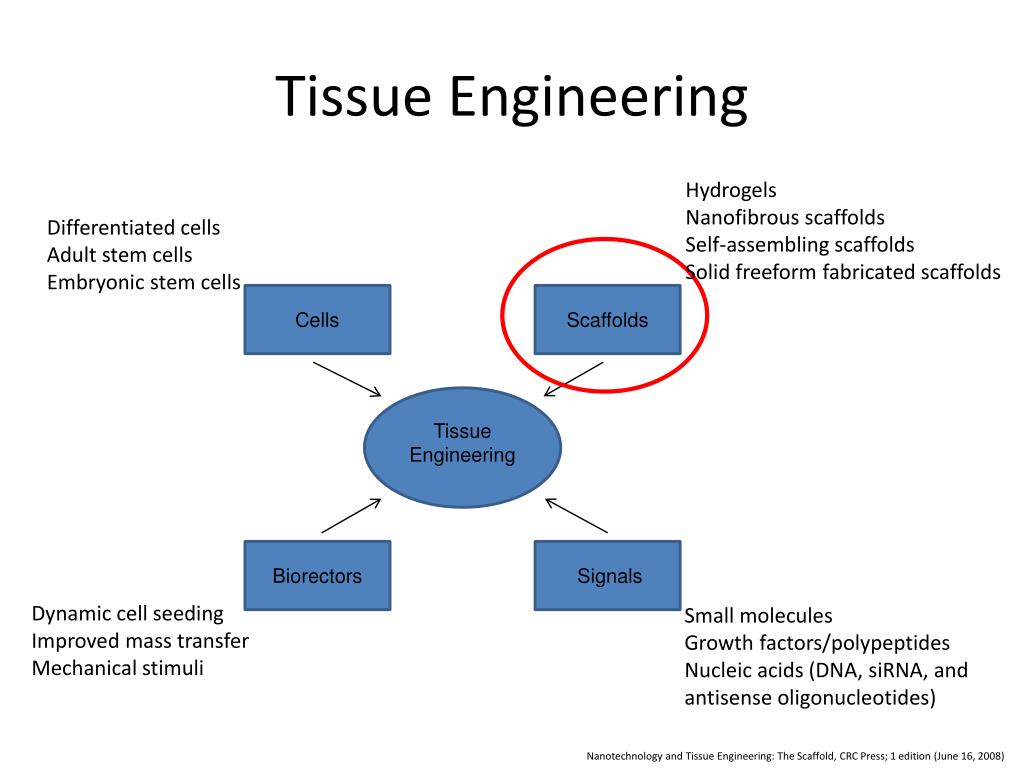 Tissue Engineering

Differentiated cells
Adult stem cells
Embryonic stem cells

Hydrogels
Nanofibrous scaffolds
Self-assembling scaffolds
Solid freeform fabricated scaffolds

Cells

Scaffolds

Tissue Engineering

Biorectors

Signals

Dynamic cell seeding
Improved mass transfer
Mechanical stimuli

Small molecules
Growth factors/polypeptides
Nucleic acids (DNA, siRNA, and antisense oligonucleotides)

Nanotechnology and Tissue Engineering: The Scaffold, CRC Press; 1 edition (June 16, 2008)